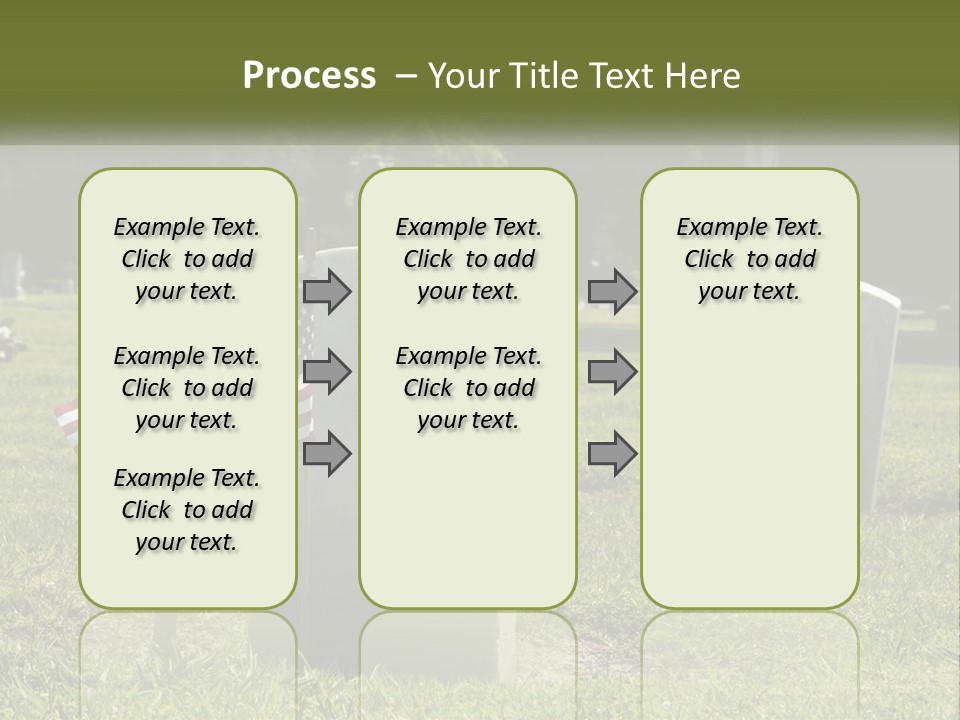 Process – Your Title Text Here

Example Text. Click to add your text.

Example Text. Click to add your text.

Example Text. Click to add your text.

Example Text. Click to add your text.

Example Text. Click to add your text.

Example Text. Click to add your text.